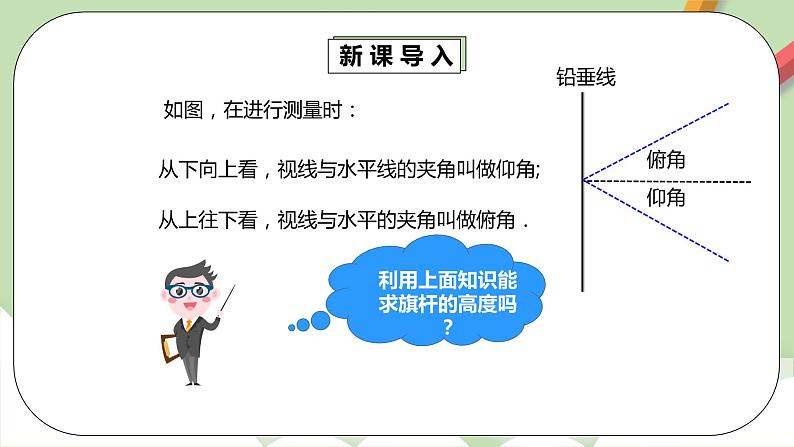 新课导入

如图，在进行测量时：

从下向上看，视线与水平线的夹角叫做仰角;

从上往下看，视线与水平的夹角叫做俯角．

利用上面知识能求旗杆的高度吗？

铅垂线

俯角

仰角